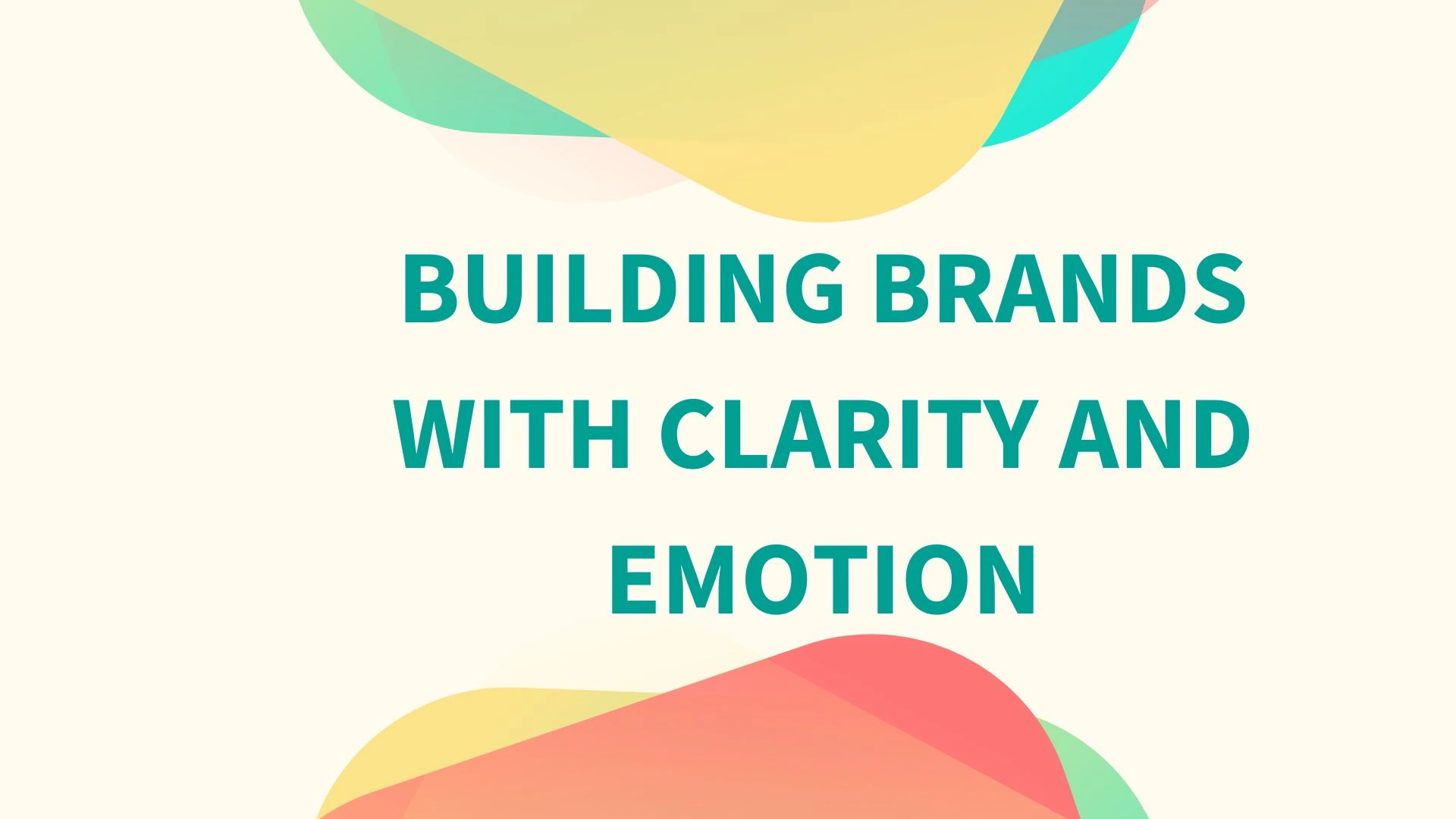 BUILDING BRANDS WITH CLARITY AND EMOTION